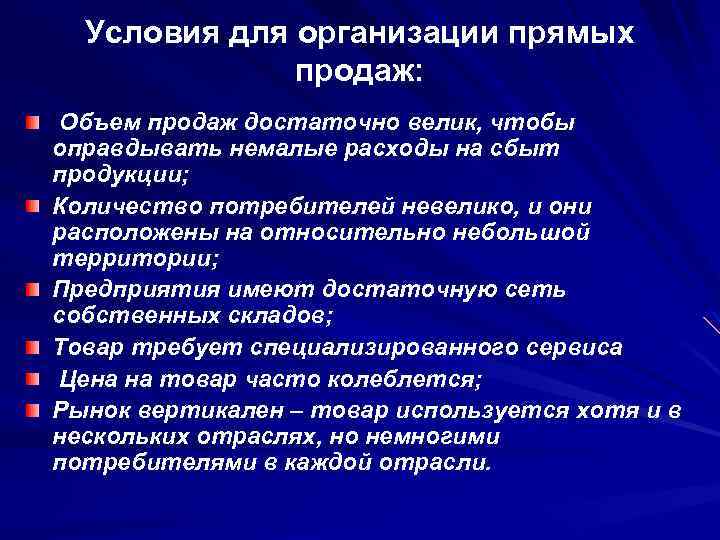 Условия для организации прямых продаж:

Объем продаж достаточно велик, чтобы оправдывать немалые расходы на сбыт продукции;

Количество потребителей невелико, и они расположены на относительно небольшой территории;

Предприятия имеют достаточную сеть собственных складов;

Товар требует специализированного сервиса

Цена на товар часто колеблется;

Рынок вертикален – товар используется хотя и в нескольких отраслях, но немногими потребителями в каждой отрасли.